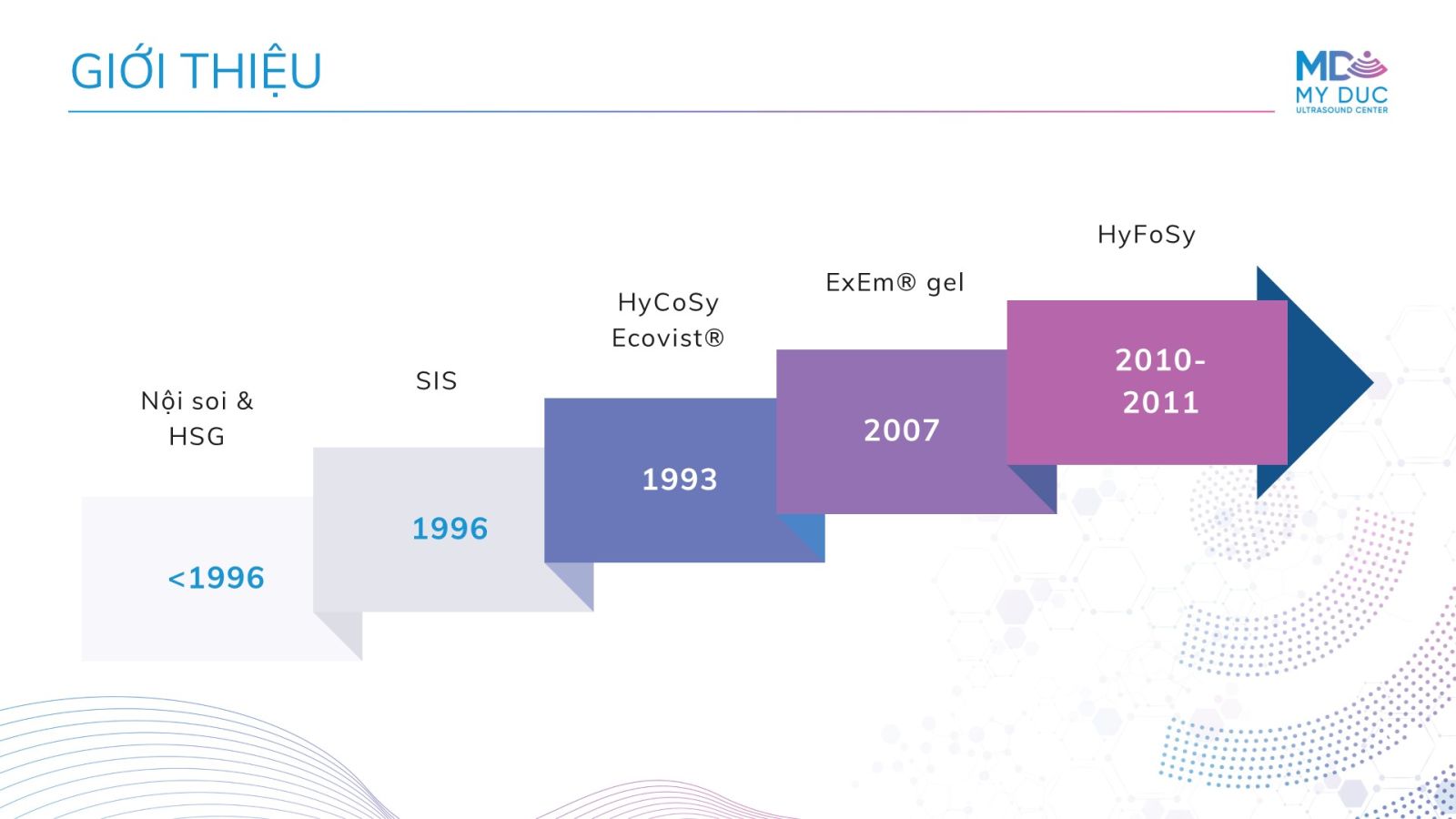 GIỚI THIỆU

MD
MY DUC
ULTRASOUND CENTER

Nội soi & HSG

<1996

SIS

1996

HyCoSy Ecovist®

1993

ExEm® gel

2007

HyFoSy

2010-2011